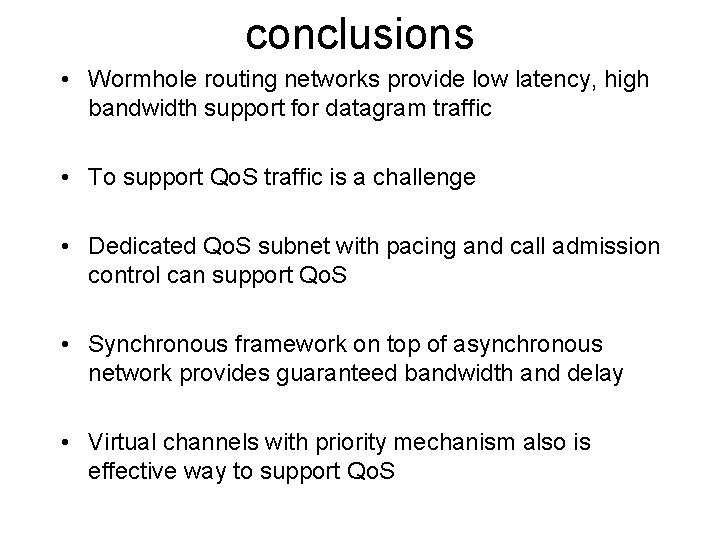 conclusions

• Wormhole routing networks provide low latency, high bandwidth support for datagram traffic

• To support QoS traffic is a challenge

• Dedicated QoS subnet with pacing and call admission control can support QoS

• Synchronous framework on top of asynchronous network provides guaranteed bandwidth and delay

• Virtual channels with priority mechanism also is effective way to support QoS